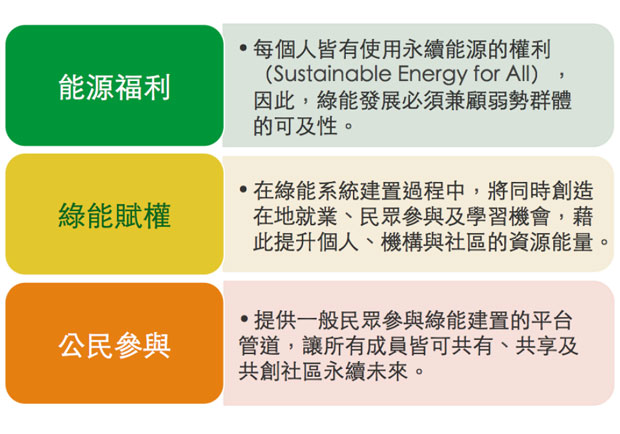 能源福利

• 每個人皆有使用永續能源的權利（Sustainable Energy for All），因此，綠能發展必須兼顧弱勢群體的可及性。

綠能賦權

• 在綠能系統建置過程中，將同時創造在地就業、民眾參與及學習機會，藉此提升個人、機構與社區的資源能量。

公民參與

• 提供一般民眾參與綠能建置的平台管道，讓所有成員皆可共有、共享及共創社區永續未來。